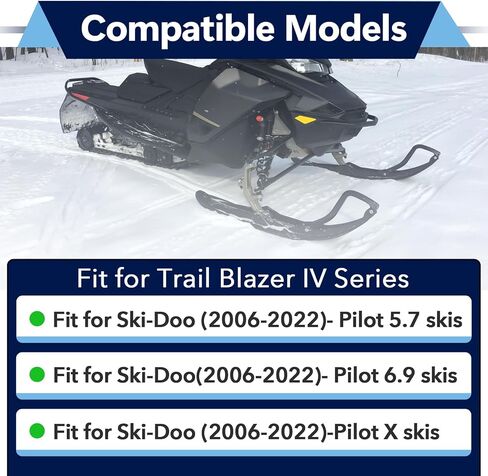 Compatible Models

Fit for Trail Blazer IV Series

Fit for Ski-Doo (2006-2022)- Pilot 5.7 skis

Fit for Ski-Doo(2006-2022)- Pilot 6.9 skis

Fit for Ski-Doo (2006-2022)-Pilot X skis